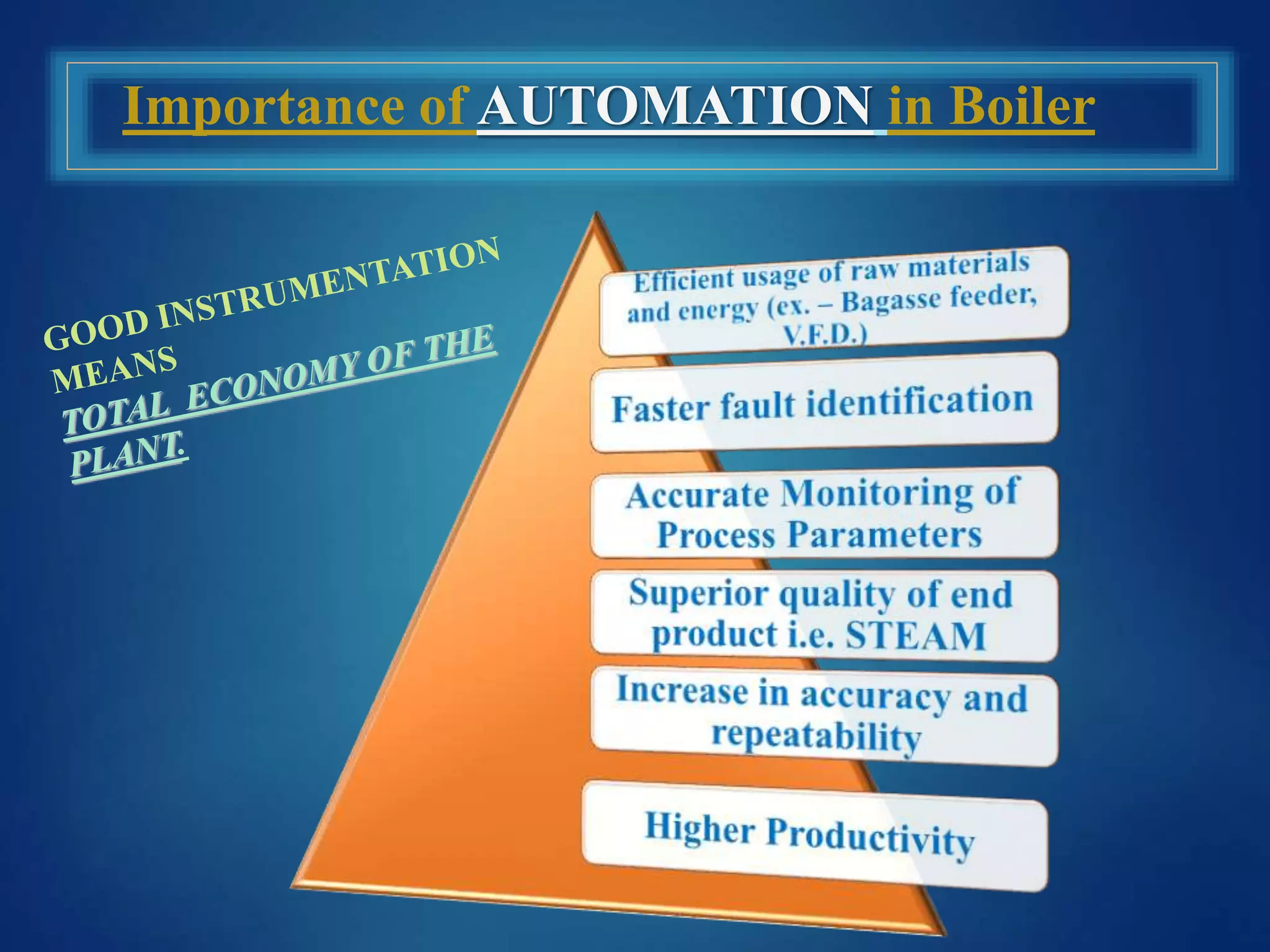 Importance of AUTOMATION in Boiler

GOOD INSTRUMENTATION MEANS TOTAL ECONOMY OF THE PLANT.

Efficient usage of raw materials and energy (ex. – Bagasse feeder, V.F.D.)

Faster fault identification

Accurate Monitoring of Process Parameters

Superior quality of end product i.e. STEAM

Increase in accuracy and repeatability

Higher Productivity